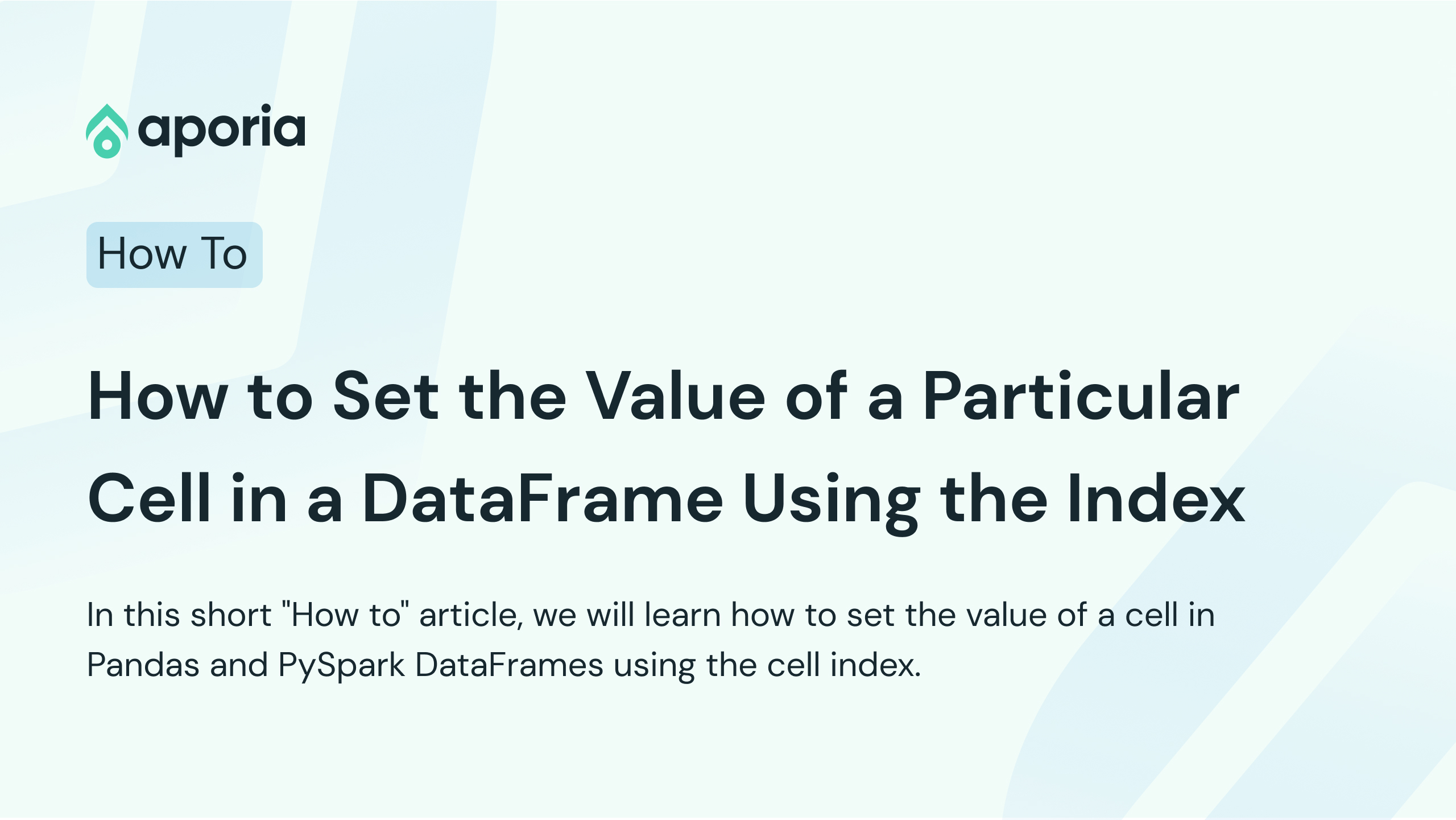 aporia

How To

How to Set the Value of a Particular Cell in a DataFrame Using the Index

In this short "How to" article, we will learn how to set the value of a cell in Pandas and PySpark DataFrames using the cell index.